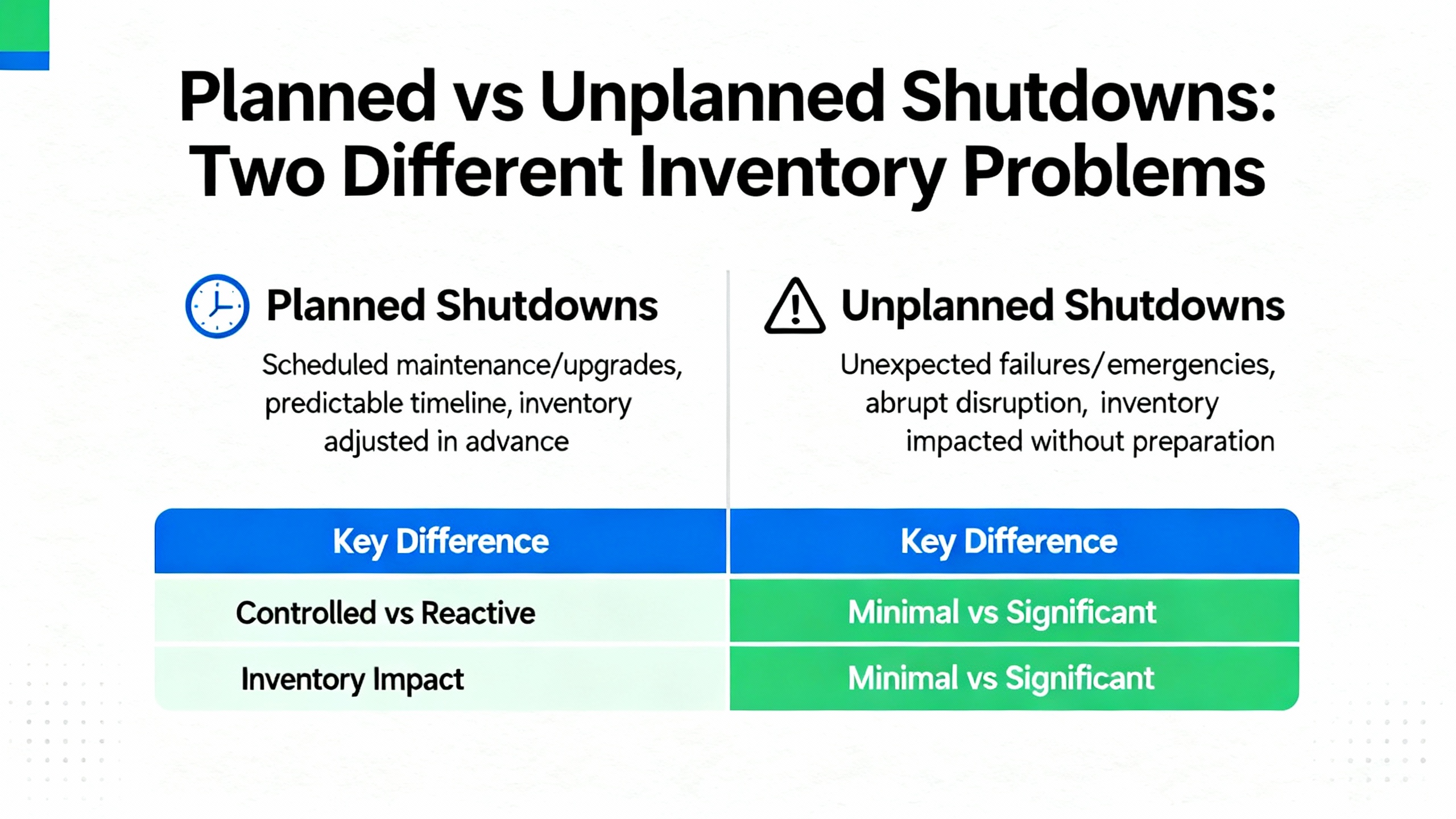 Planned vs Unplanned Shutdowns: Two Different Inventory Problems

Planned Shutdowns

Scheduled maintenance/upgrades, predictable timeline, inventory adjusted in advance

Unplanned Shutdowns

Unexpected failures/emergencies, abrupt disruption, inventory impacted without preparation

| Key Difference | Key Difference |
|---|---|
| Controlled vs Reactive | Minimal vs Significant |
| Inventory Impact | Minimal vs Significant |